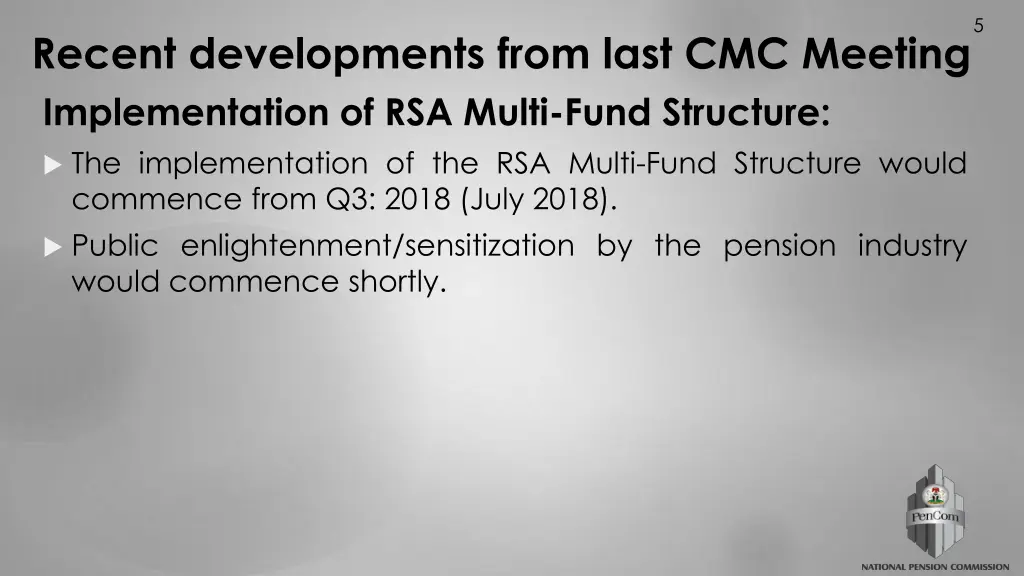 5

Recent developments from last CMC Meeting

Implementation of RSA Multi-Fund Structure:

The implementation of the RSA Multi-Fund Structure would commence from Q3: 2018 (July 2018).

Public enlightenment/sensitization by the pension industry would commence shortly.

PenCom

NATIONAL PENSION COMMISSION